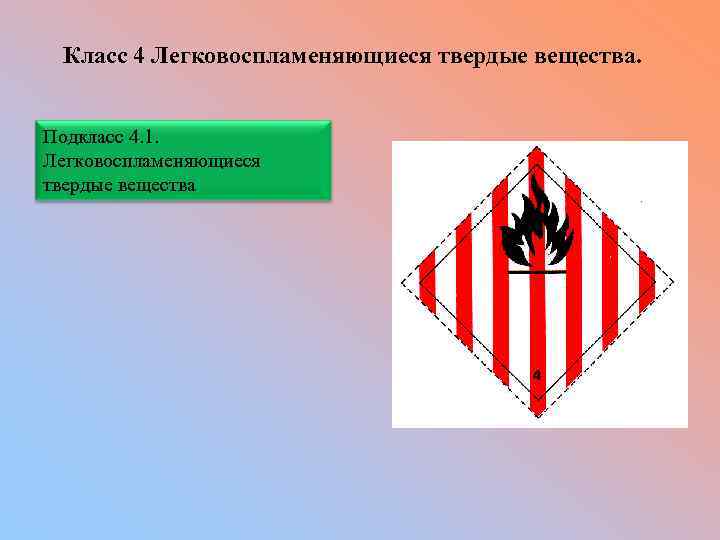 Класс 4 Легковоспламеняющиеся твердые вещества.

Подкласс 4.1. Легковоспламеняющиеся твердые вещества

4